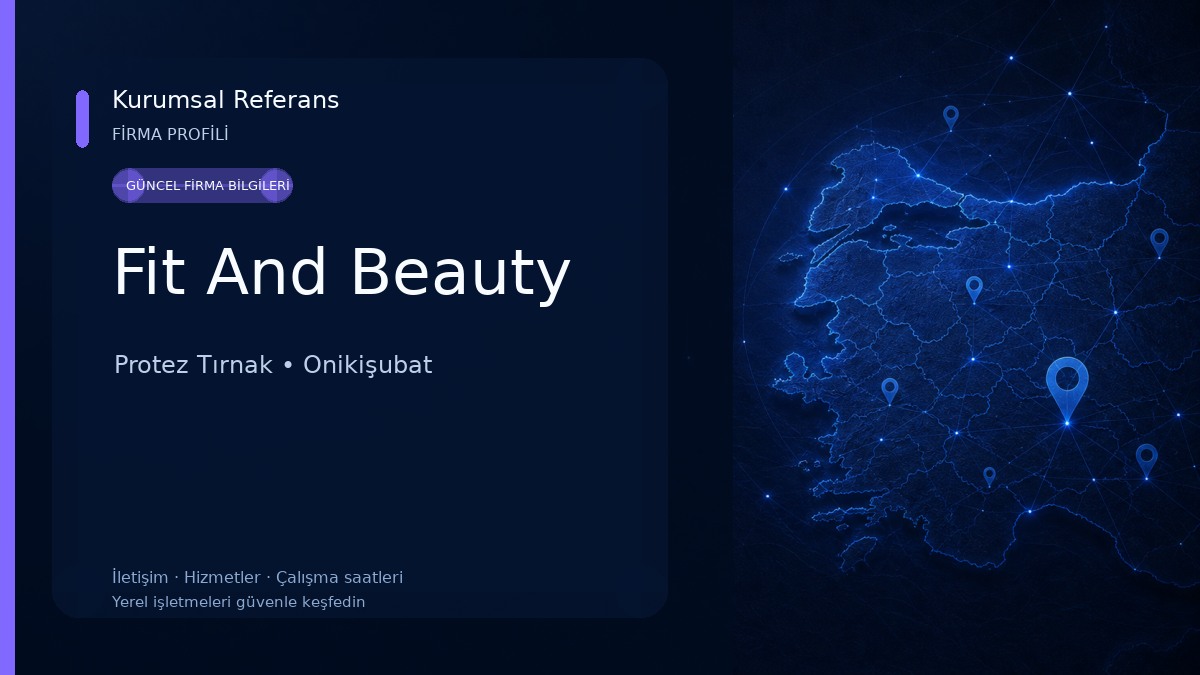 Kurumsal Referans
FİRMA PROFİLİ

GÜNCEL FİRMA BİLGİLERİ

Fit And Beauty

Protez Tırnak • Onikişubat

İletişim · Hizmetler · Çalışma saatleri
Yerel işletmeleri güvenle keşfedin